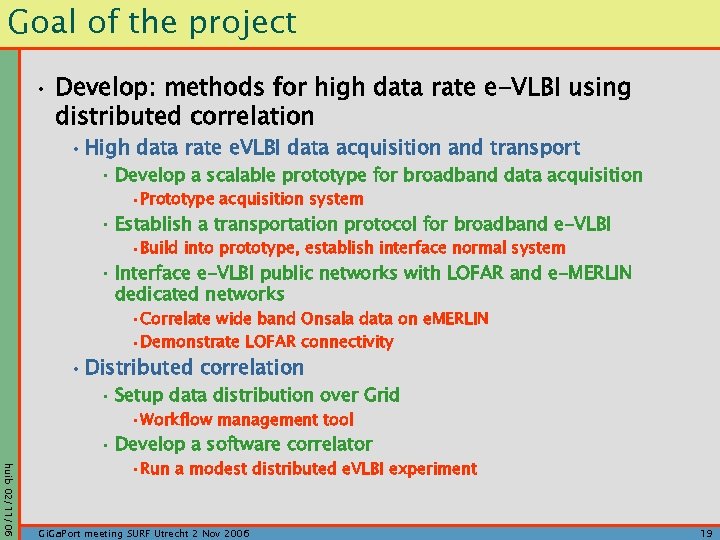 Goal of the project

• Develop: methods for high data rate e-VLBI using distributed correlation

• High data rate eVLBI data acquisition and transport

• Develop a scalable prototype for broadband data acquisition

• Prototype acquisition system

• Establish a transportation protocol for broadband e-VLBI

• Build into prototype, establish interface normal system

• Interface e-VLBI public networks with LOFAR and e-MERLIN dedicated networks

• Correlate wide band Onsala data on eMERLIN

• Demonstrate LOFAR connectivity

• Distributed correlation

• Setup data distribution over Grid

• Workflow management tool

• Develop a software correlator

• Run a modest distributed eVLBI experiment

huib 02/11/06

GiGaPort meeting SURF Utrecht 2 Nov 2006

19